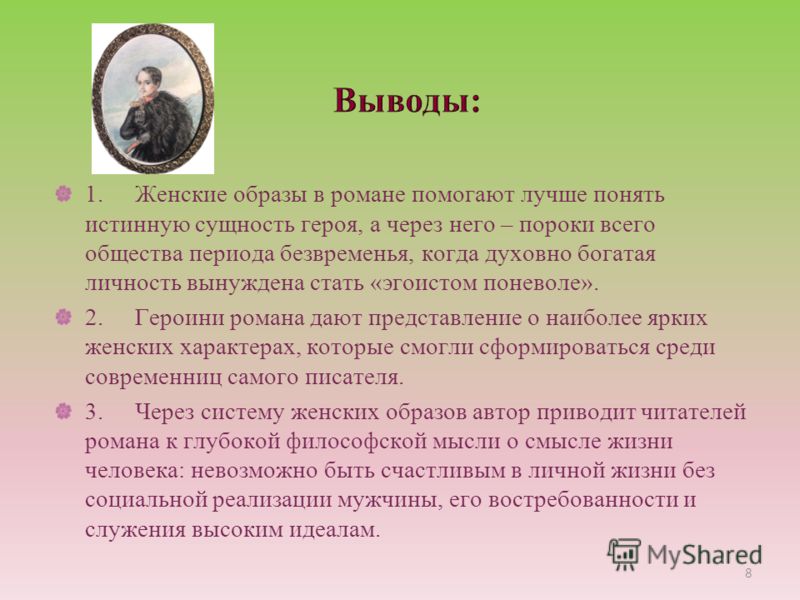 Выводы:

1. Женские образы в романе помогают лучше понять истинную сущность героя, а через него – пороки всего общества периода безвременья, когда духовно богатая личность вынуждена стать «эгоистом поневоле».

2. Героини романа дают представление о наиболее ярких женских характерах, которые смогли сформироваться среди современниц самого писателя.

3. Через систему женских образов автор приводит читателей романа к глубокой философской мысли о смысле жизни человека: невозможно быть счастливым в личной жизни без социальной реализации мужчины, его востребованности и служения высоким идеалам.

MyShared

8